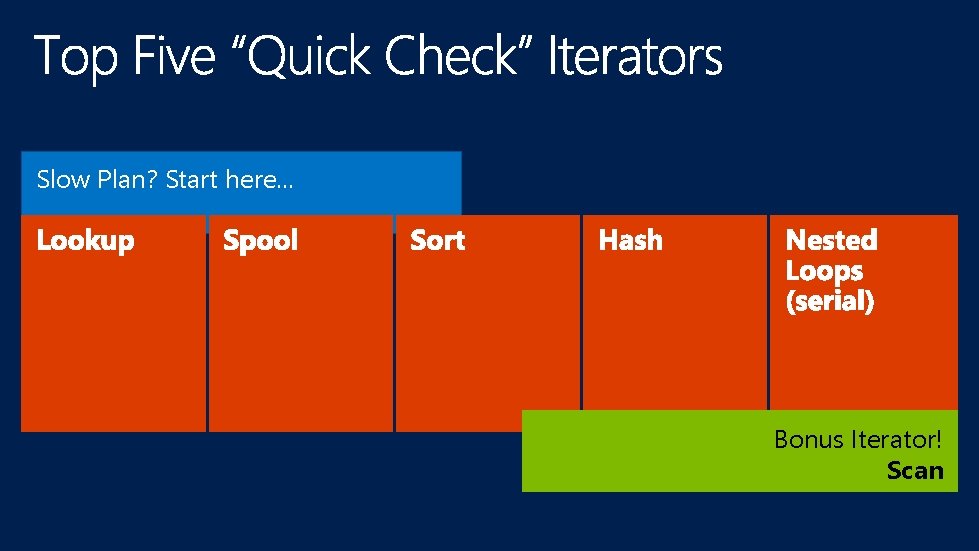 Top Five “Quick Check” Iterators

Slow Plan? Start here…

Lookup

Spool

Sort

Hash

Nested Loops (serial)

Bonus Iterator!
Scan